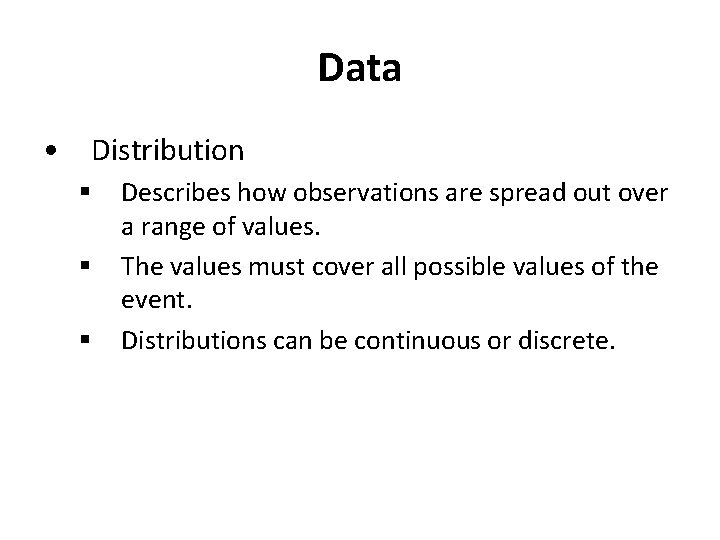 Data

• Distribution
 ▪ Describes how observations are spread out over a range of values.
 ▪ The values must cover all possible values of the event.
 ▪ Distributions can be continuous or discrete.